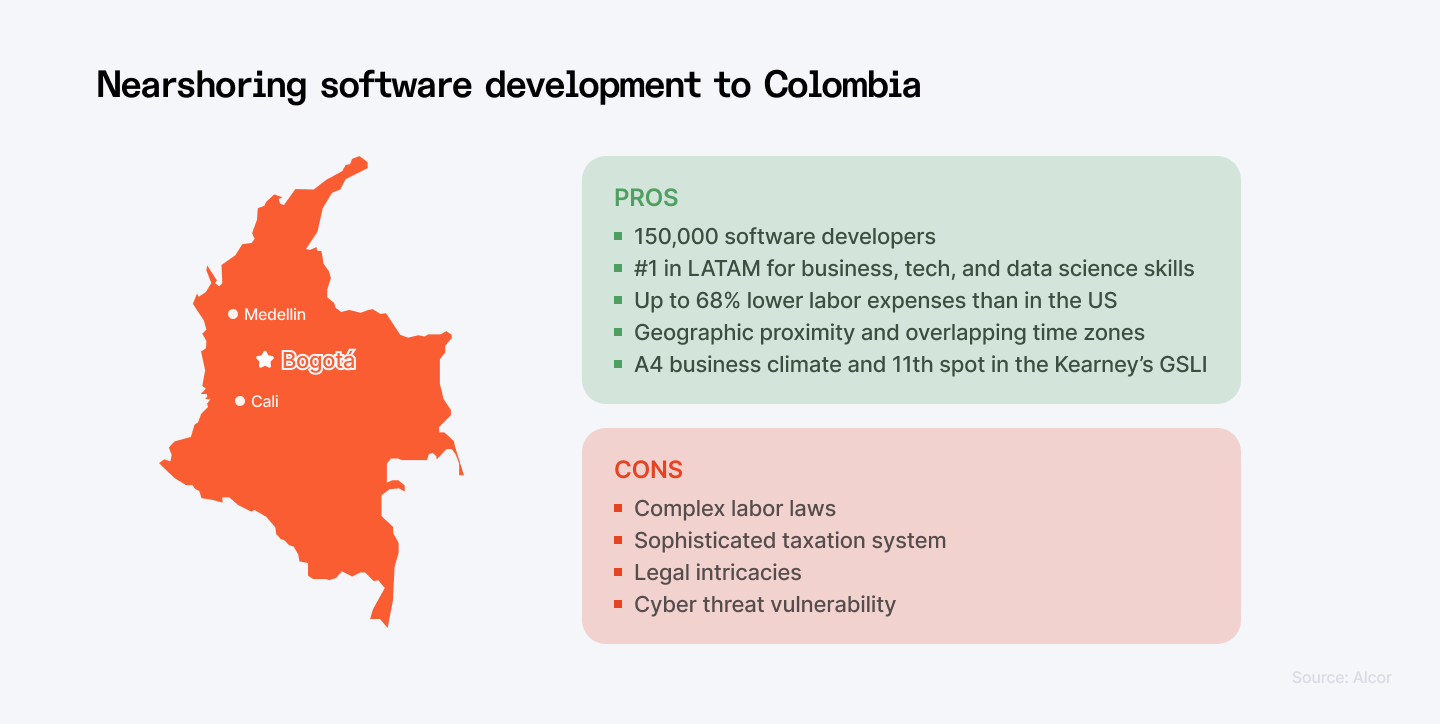 Nearshoring software development to Colombia

Medellin

Bogotá

Cali

PROS
- 150,000 software developers
- #1 in LATAM for business, tech, and data science skills
- Up to 68% lower labor expenses than in the US
- Geographic proximity and overlapping time zones
- A4 business climate and 11th spot in the Kearney's GSLI

CONS
- Complex labor laws
- Sophisticated taxation system
- Legal intricacies
- Cyber threat vulnerability

Source: Alcor